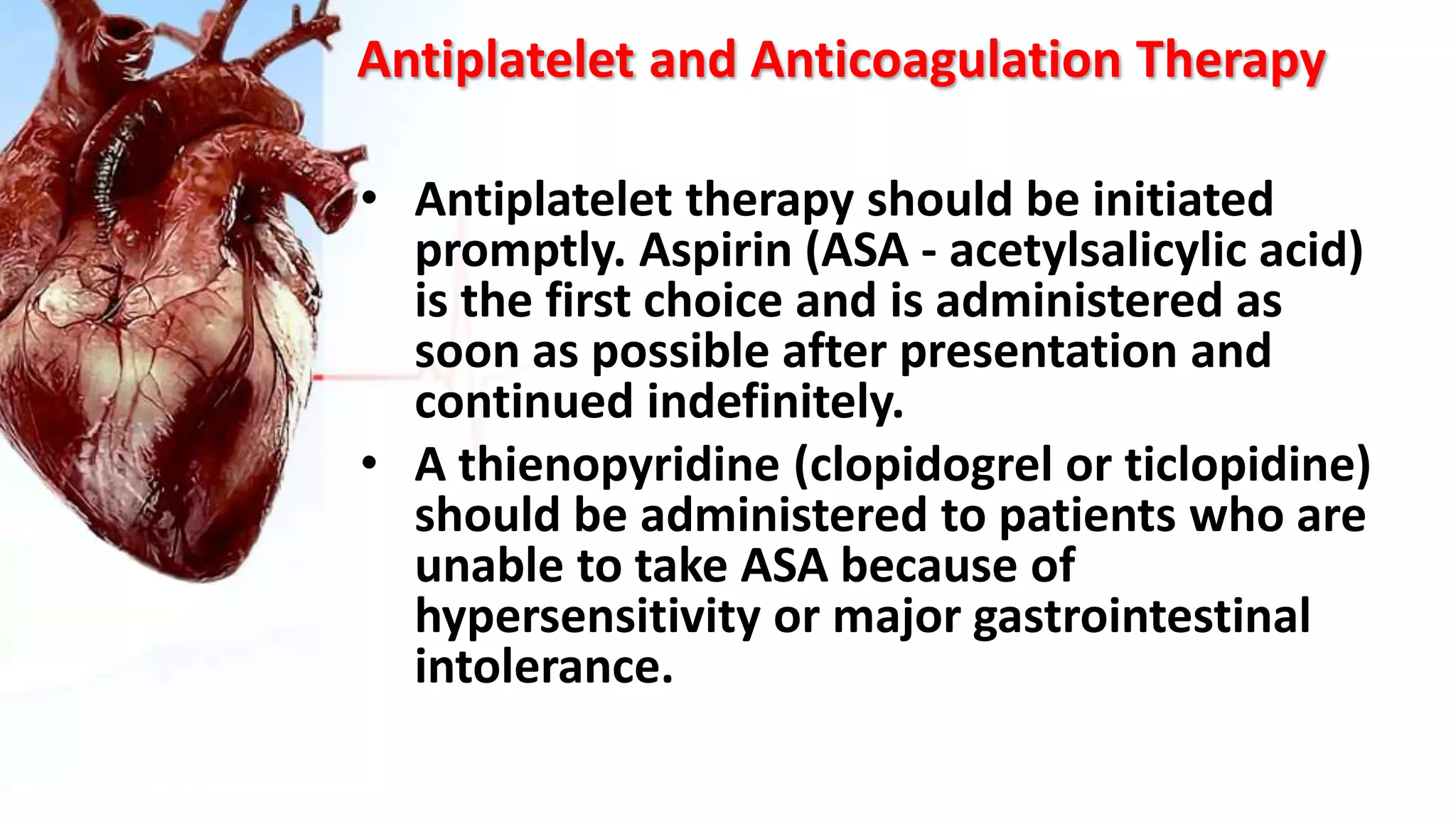 Antiplatelet and Anticoagulation Therapy

• Antiplatelet therapy should be initiated promptly. Aspirin (ASA - acetylsalicylic acid) is the first choice and is administered as soon as possible after presentation and continued indefinitely.

• A thienopyridine (clopidogrel or ticlopidine) should be administered to patients who are unable to take ASA because of hypersensitivity or major gastrointestinal intolerance.